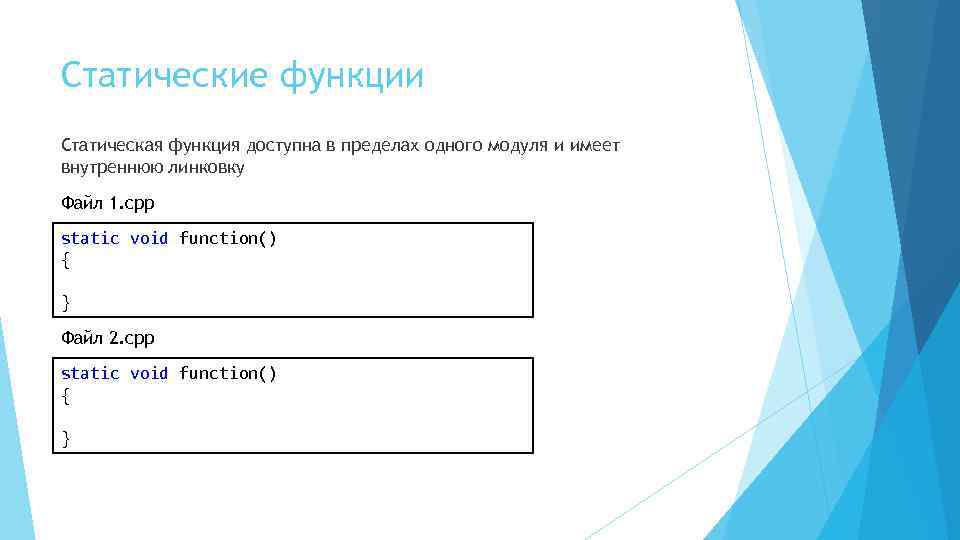 Статические функции

Статическая функция доступна в пределах одного модуля и имеет внутреннюю линковку

Файл 1.cpp

static void function()
{

}

Файл 2.cpp

static void function()
{

}